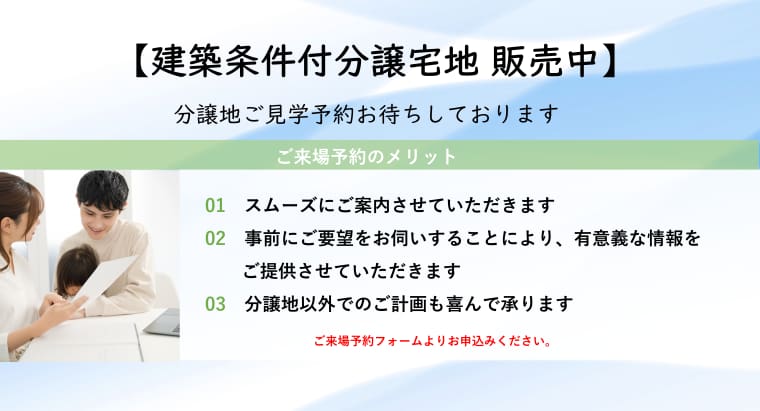 【建築条件付分譲宅地 販売中】

分譲地ご見学予約お待ちしております

ご来場予約のメリット

01 スムーズにご案内させていただきます

02 事前にご要望をお伺いすることにより、有意義な情報をご提供させていただきます

03 分譲地以外でのご計画も喜んで承ります

ご来場予約フォームよりお申込みください。